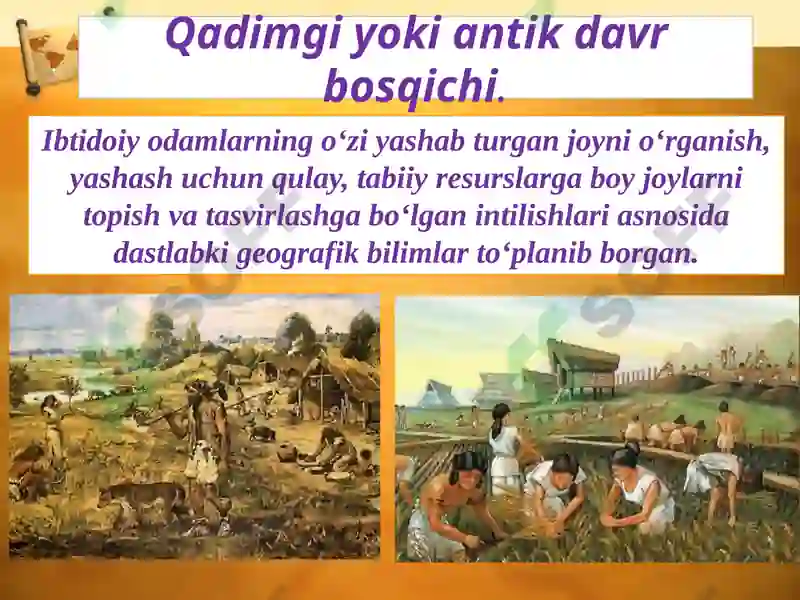 Qadimgi yoki antik davr bosqichi.

Ibtidoiy odamlarning o‘zi yashab turgan joyni o‘rganish, yashash uchun qulay, tabiiy resurslarga boy joylarni topish va tasvirlashga bo‘lgan intilishlari asnosida dastlabki geografik bilimlar to‘planib borgan.